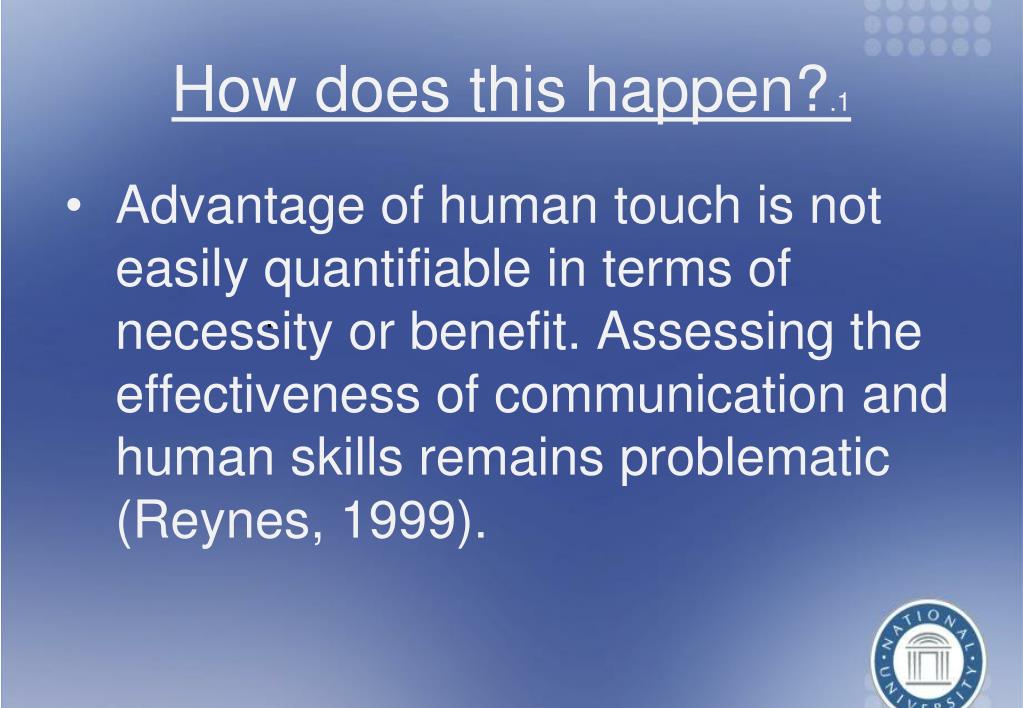 How does this happen?.1

• Advantage of human touch is not easily quantifiable in terms of necessity or benefit. Assessing the effectiveness of communication and human skills remains problematic (Reynes, 1999).

NATIONAL UNIVERSITY